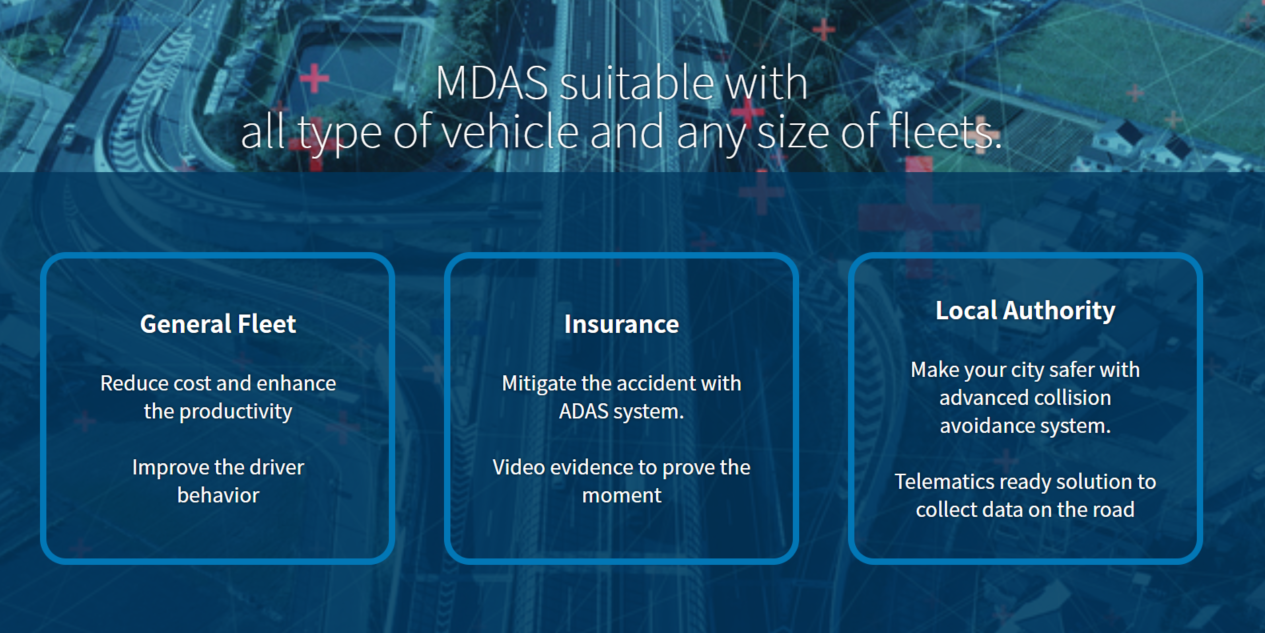 MDAS suitable with
all type of vehicle and any size of fleets.

General Fleet

Reduce cost and enhance the productivity

Improve the driver behavior

Insurance

Mitigate the accident with ADAS system.

Video evidence to prove the moment

Local Authority

Make your city safer with advanced collision avoidance system.

Telematics ready solution to collect data on the road